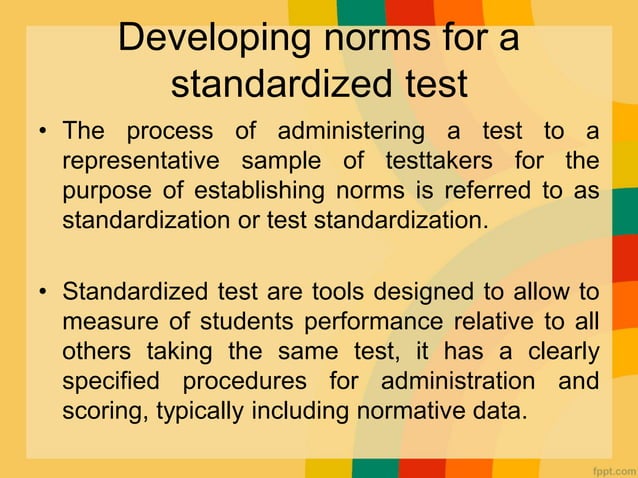 Developing norms for a standardized test

• The process of administering a test to a representative sample of testtakers for the purpose of establishing norms is referred to as standardization or test standardization.

• Standardized test are tools designed to allow to measure of students performance relative to all others taking the same test, it has a clearly specified procedures for administration and scoring, typically including normative data.

fppt.com